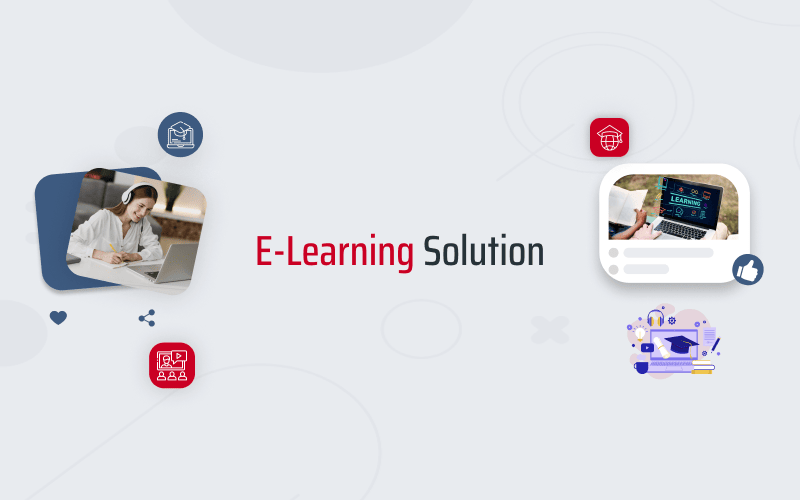 E-Learning Solution

LEARNING